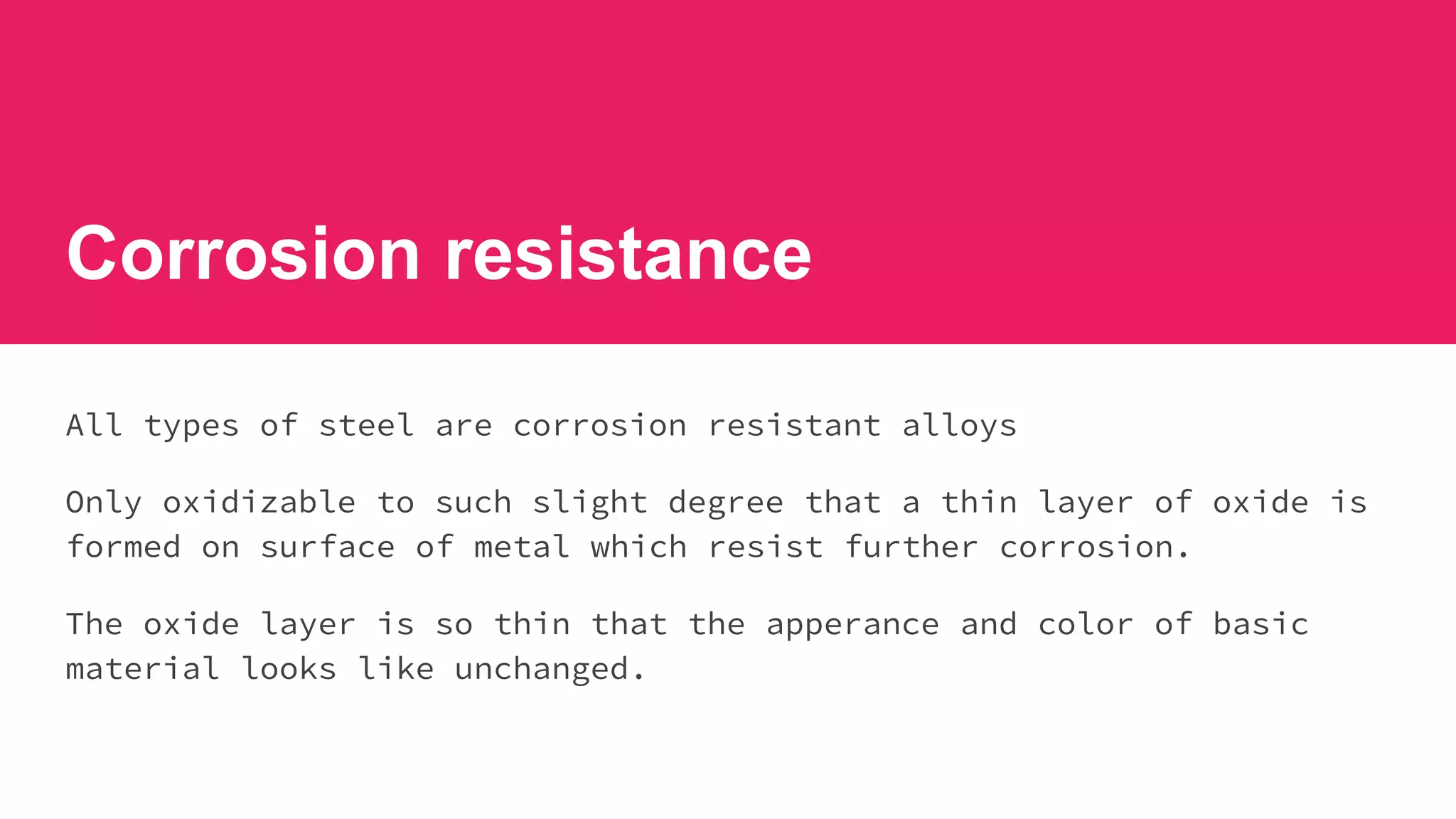 Corrosion resistance

All types of steel are corrosion resistant alloys

Only oxidizable to such slight degree that a thin layer of oxide is formed on surface of metal which resist further corrosion.

The oxide layer is so thin that the apperance and color of basic material looks like unchanged.